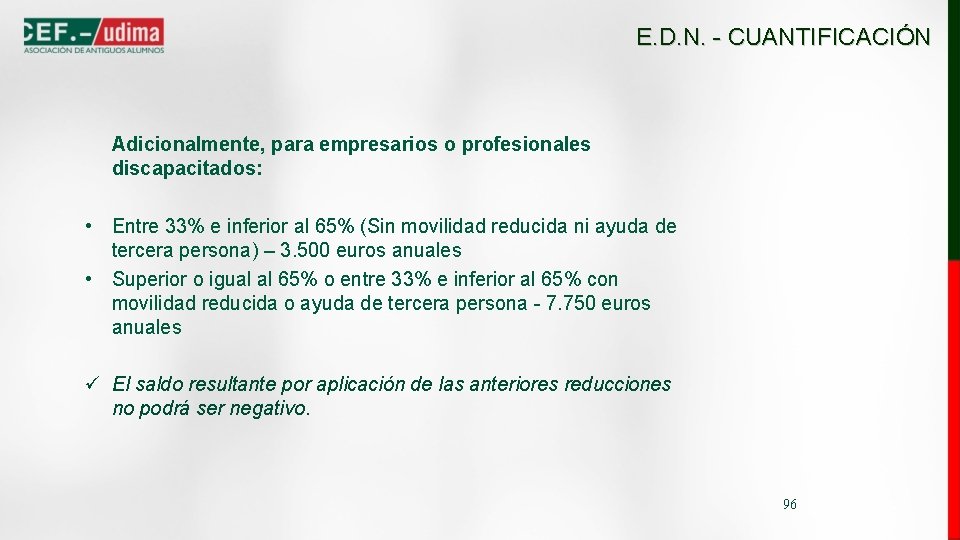 CEF.- udima
ASOCIACIÓN DE ANTIGUOS ALUMNOS

E.D.N. - CUANTIFICACIÓN

Adicionalmente, para empresarios o profesionales discapacitados:

• Entre 33% e inferior al 65% (Sin movilidad reducida ni ayuda de tercera persona) – 3.500 euros anuales
• Superior o igual al 65% o entre 33% e inferior al 65% con movilidad reducida o ayuda de tercera persona - 7.750 euros anuales

✓ El saldo resultante por aplicación de las anteriores reducciones no podrá ser negativo.

96